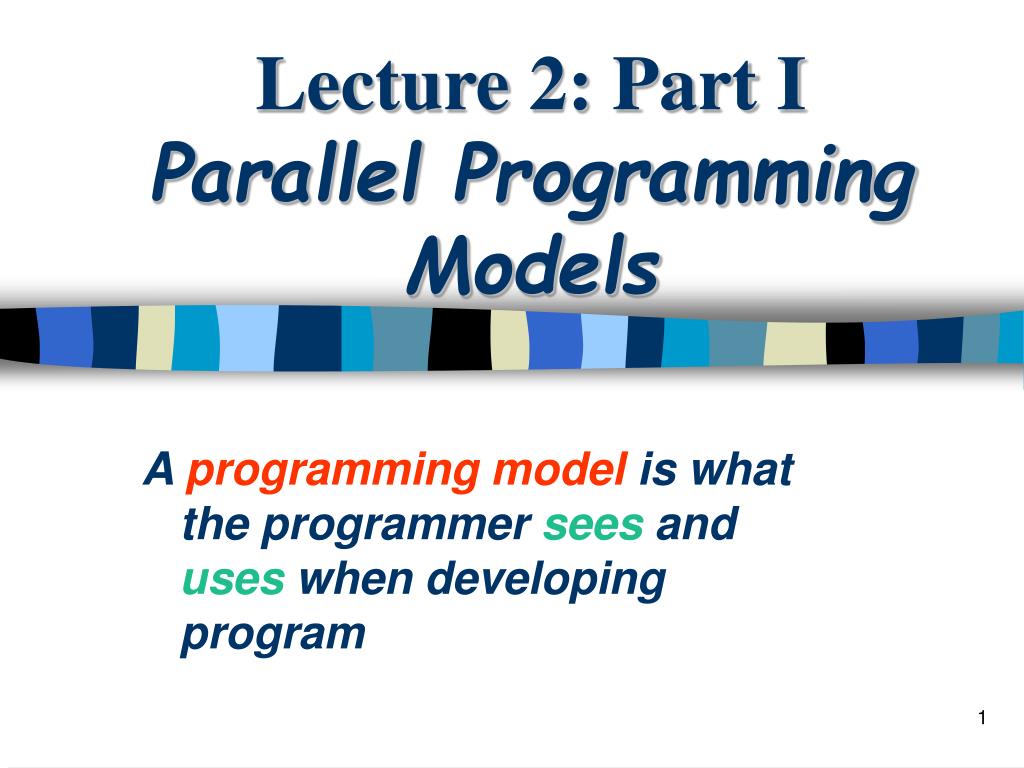 Lecture 2: Part I
Parallel Programming Models

A programming model is what the programmer sees and uses when developing program

1